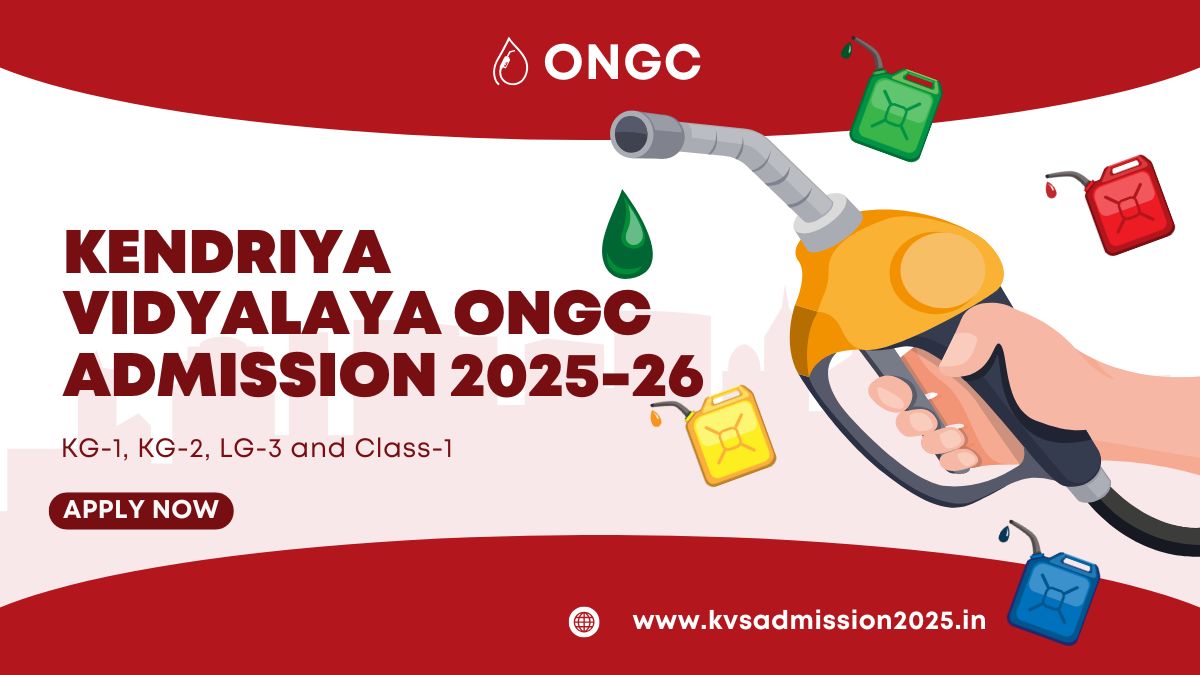 ONGC

KENDRIYA VIDYALAYA ONGC ADMISSION 2025-26

KG-1, KG-2, LG-3 and Class-1

APPLY NOW

www.kvsadmission2025.in